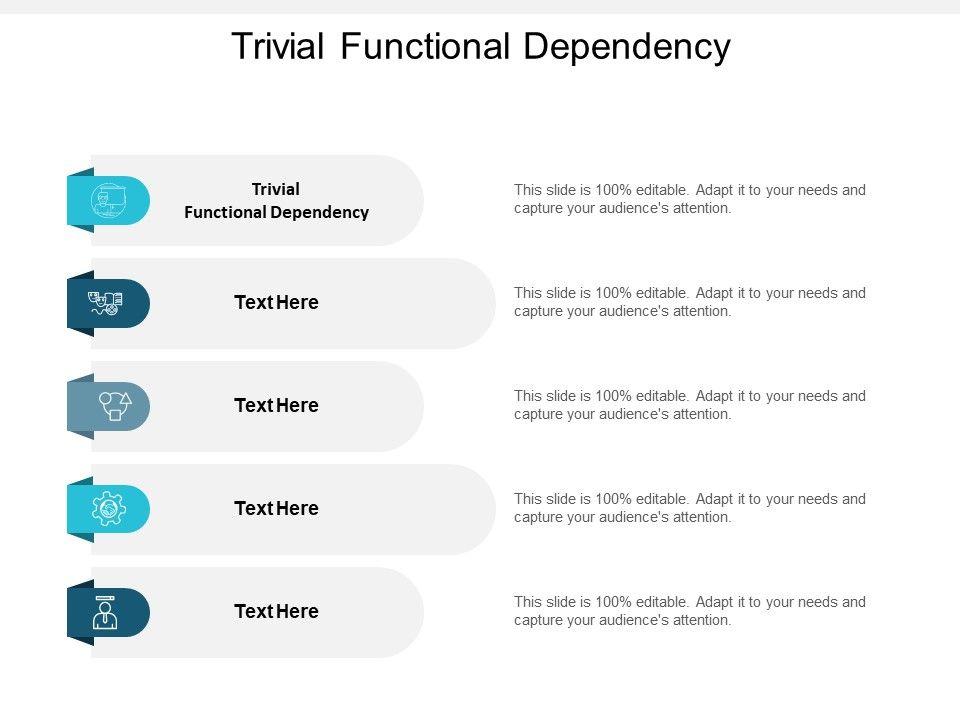 Trivial Functional Dependency

Trivial Functional Dependency

This slide is 100% editable. Adapt it to your needs and capture your audience's attention.

Text Here

This slide is 100% editable. Adapt it to your needs and capture your audience's attention.

Text Here

This slide is 100% editable. Adapt it to your needs and capture your audience's attention.

Text Here

This slide is 100% editable. Adapt it to your needs and capture your audience's attention.

Text Here

This slide is 100% editable. Adapt it to your needs and capture your audience's attention.